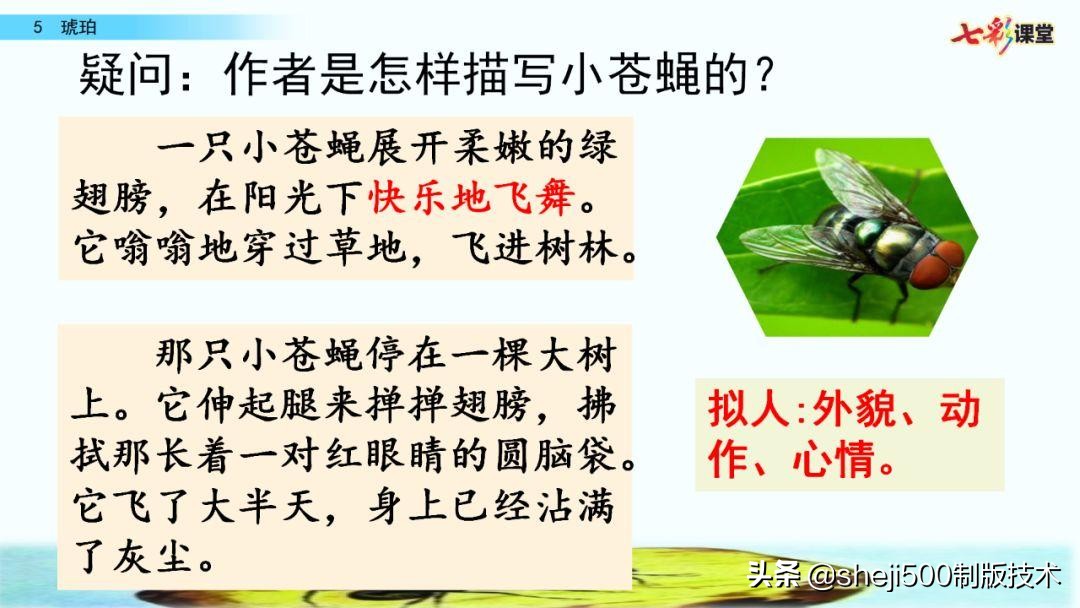 5 琥珀

七彩课堂

疑问：作者是怎样描写小苍蝇的？

一只小苍蝇展开柔嫩的绿翅膀，在阳光下快乐地飞舞。它嗡嗡地穿过草地，飞进树林。

那只小苍蝇停在一棵大树上。它伸起腿来掸掸翅膀，拂拭那长着一对红眼睛的圆脑袋。它飞了大半天，身上已经沾满了灰尘。

拟人:外貌、动作、心情。

头条 @sheji500制版技术